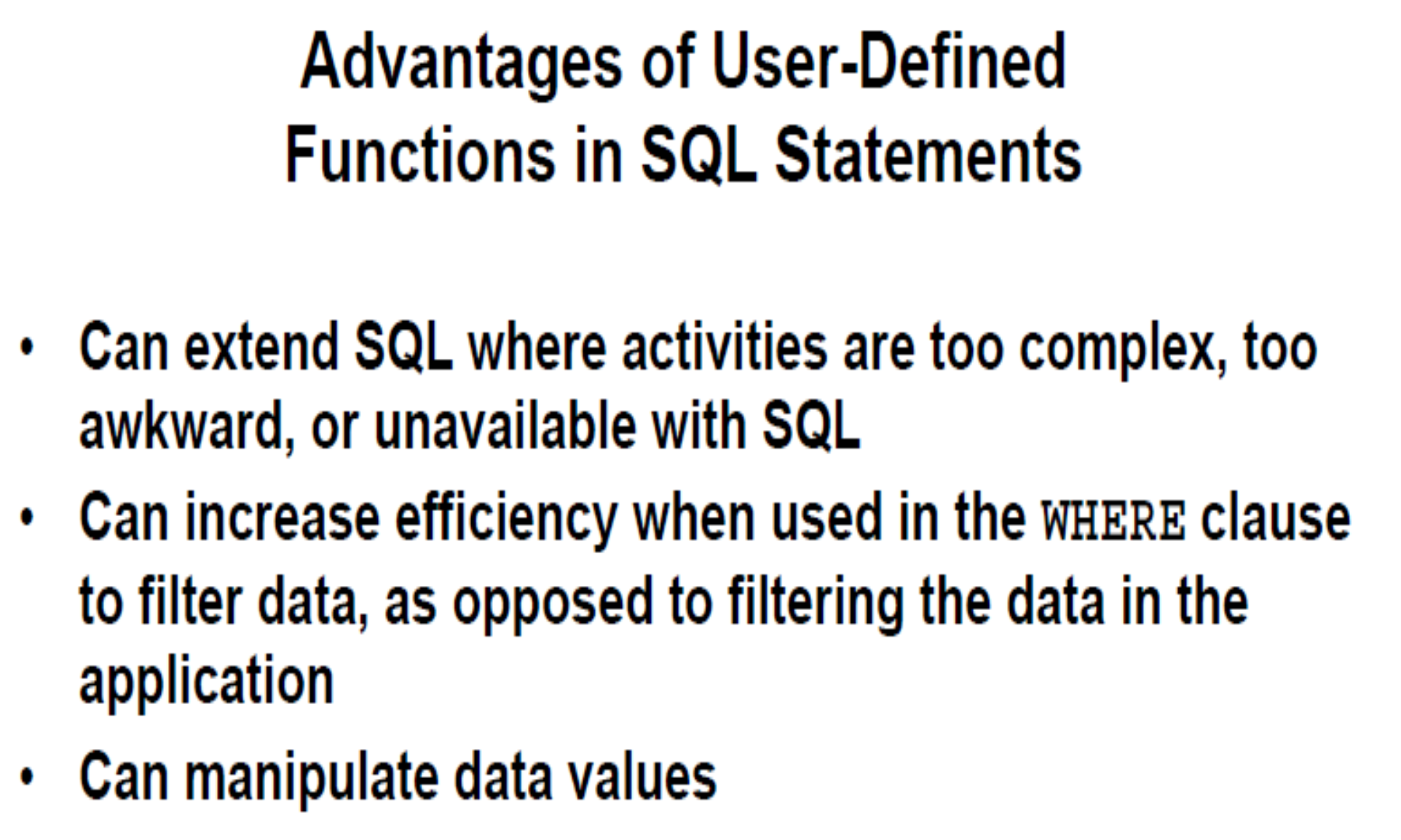 Advantages of User-Defined Functions in SQL Statements

• Can extend SQL where activities are too complex, too awkward, or unavailable with SQL
• Can increase efficiency when used in the WHERE clause to filter data, as opposed to filtering the data in the application
• Can manipulate data values